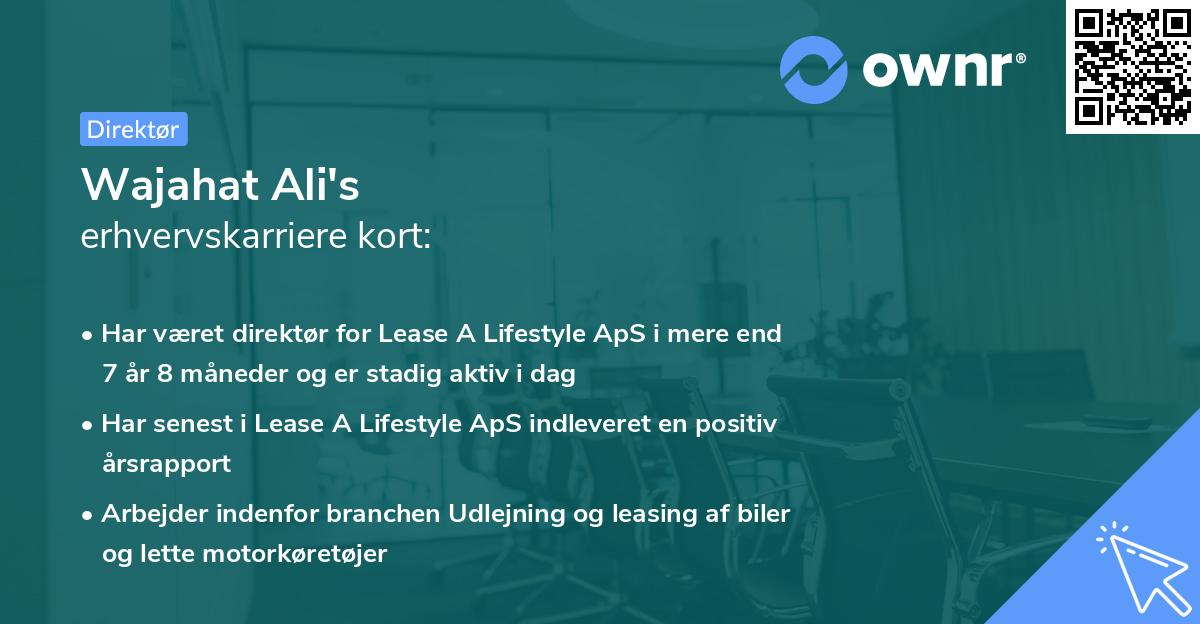 ownr®

Direktør

Wajahat Ali's
erhvervskarriere kort:

• Har været direktør for Lease A Lifestyle ApS i mere end 7 år 8 måneder og er stadig aktiv i dag

• Har senest i Lease A Lifestyle ApS indleveret en positiv årsrapport

• Arbejder indenfor branchen Udlejning og leasing af biler og lette motorkøretøjer